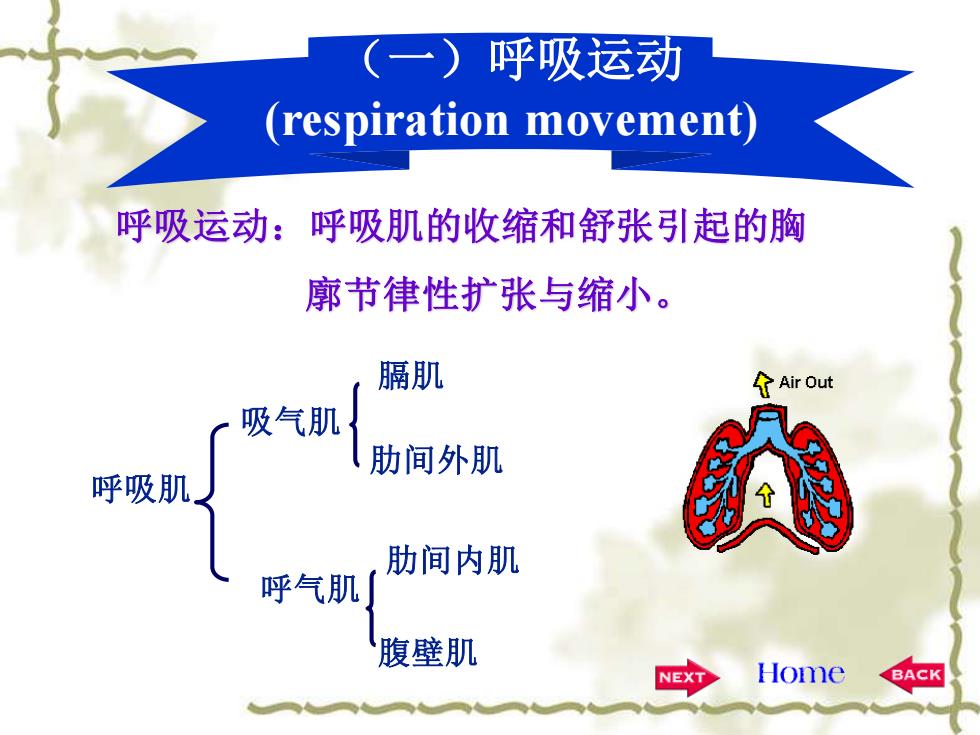 （一）呼吸运动
(respiration movement)

呼吸运动：呼吸肌的收缩和舒张引起的胸廓节律性扩张与缩小。

呼吸肌
吸气肌
膈肌
肋间外肌
呼气肌
肋间内肌
腹壁肌

Air Out

NEXT
Home
BACK